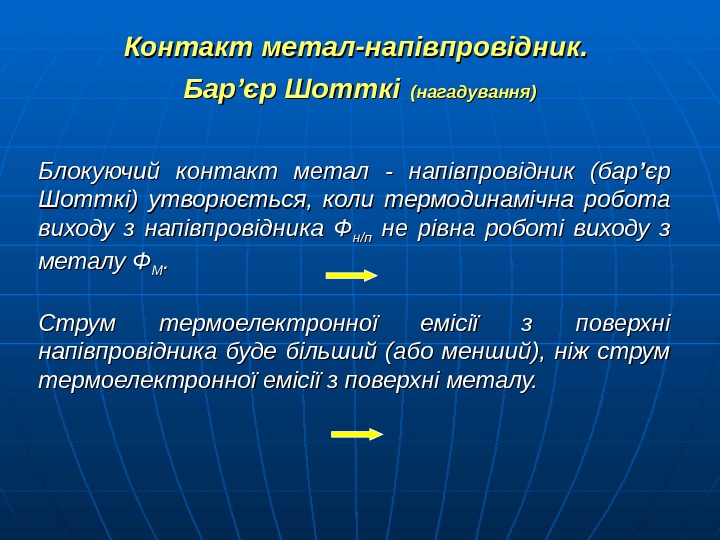 Контакт метал-напівпровідник.
Бар’єр Шотткі (нагадування)

Блокуючий контакт метал - напівпровідник (бар’єр Шотткі) утворюється, коли термодинамічна робота виходу з напівпровідника $Ф_{н/п}$ не рівна роботі виходу з металу $Ф_М$.

Струм термоелектронної емісії з поверхні напівпровідника буде більший (або менший), ніж струм термоелектронної емісії з поверхні металу.